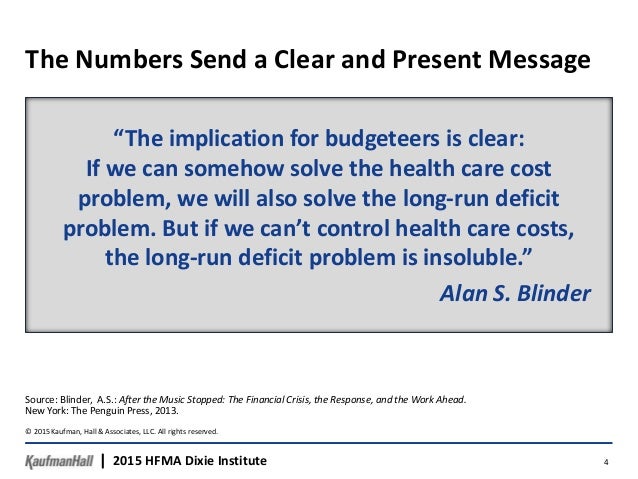 The Numbers Send a Clear and Present Message

"The implication for budgeteers is clear: If we can somehow solve the health care cost problem, we will also solve the long-run deficit problem. But if we can't control health care costs, the long-run deficit problem is insoluble."

Alan S. Blinder

Source: Blinder, A.S.: After the Music Stopped: The Financial Crisis, the Response, and the Work Ahead. New York: The Penguin Press, 2013.

© 2015 Kaufman, Hall & Associates, LLC. All rights reserved.

KaufmanHall | 2015 HFMA Dixie Institute

4